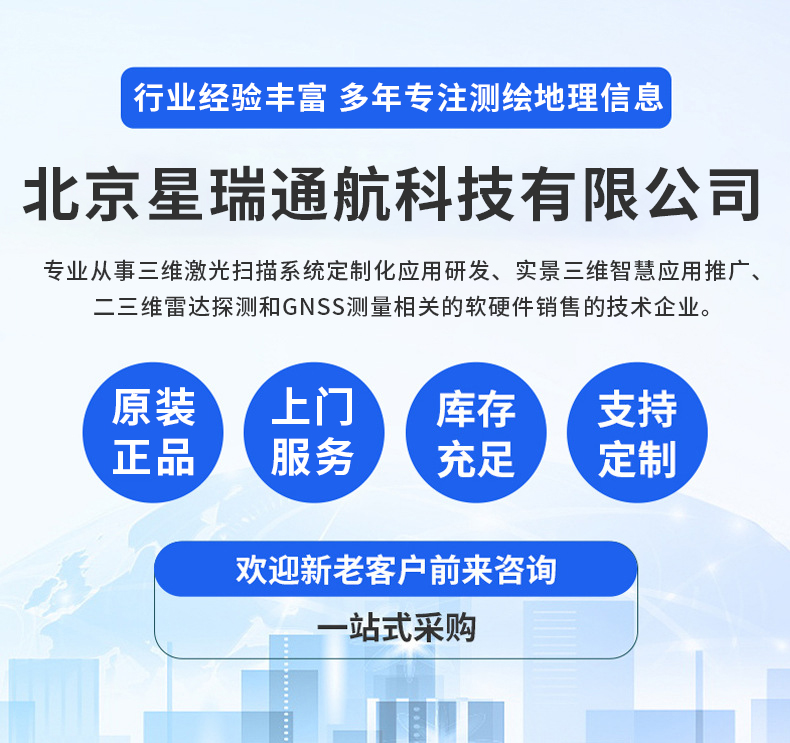 行业经验丰富 多年专注测绘地理信息

北京星瑞通航科技有限公司

专业从事三维激光扫描系统定制化应用研发、实景三维智慧应用推广、二三维雷达探测和GNSS测量相关的软硬件销售的技术企业。

原装正品

上门服务

库存充足

支持定制

欢迎新老客户前来咨询

一站式采购